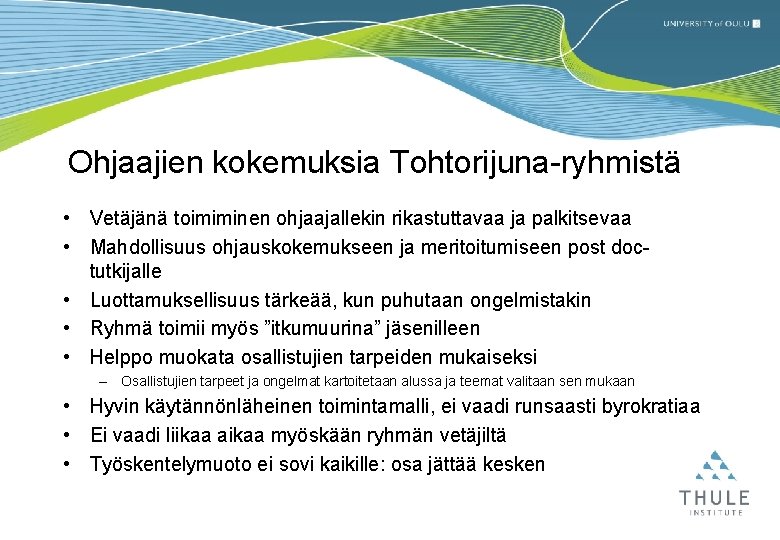 UNIVERSITY of OULU

Ohjaajien kokemuksia Tohtorijuna-ryhmistä

• Vetäjänä toimiminen ohjaajallekin rikastuttavaa ja palkitsevaa
• Mahdollisuus ohjauskokemukseen ja meritoitumiseen post doc-tutkijalle
• Luottamuksellisuus tärkeää, kun puhutaan ongelmistakin
• Ryhmä toimii myös ”itkumuurina” jäsenilleen
• Helppo muokata osallistujien tarpeiden mukaiseksi
– Osallistujien tarpeet ja ongelmat kartoitetaan alussa ja teemat valitaan sen mukaan
• Hyvin käytännönläheinen toimintamalli, ei vaadi runsaasti byrokratiaa
• Ei vaadi liikaa aikaa myöskään ryhmän vetäjiltä
• Työskentelymuoto ei sovi kaikille: osa jättää kesken

THULE
INSTITUTE